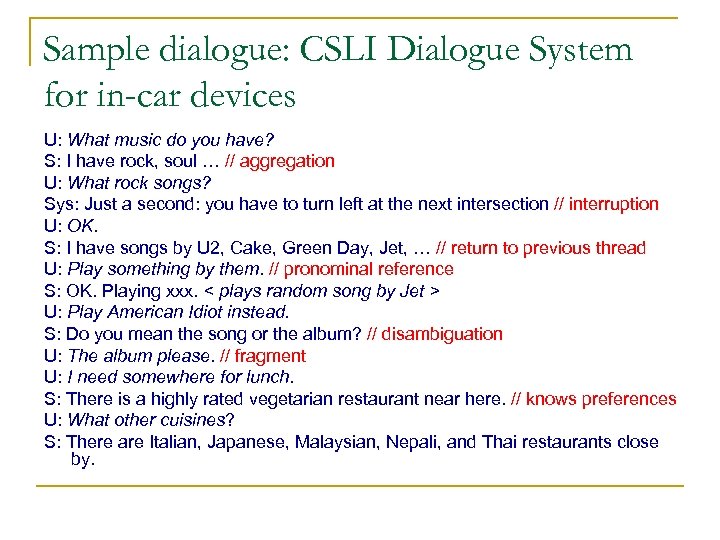 Sample dialogue: CSLI Dialogue System for in-car devices

U: What music do you have?
S: I have rock, soul … // aggregation
U: What rock songs?
Sys: Just a second: you have to turn left at the next intersection // interruption
U: OK.
S: I have songs by U2, Cake, Green Day, Jet, … // return to previous thread
U: Play something by them. // pronominal reference
S: OK. Playing xxx. < plays random song by Jet >
U: Play American Idiot instead.
S: Do you mean the song or the album? // disambiguation
U: The album please. // fragment
U: I need somewhere for lunch.
S: There is a highly rated vegetarian restaurant near here. // knows preferences
U: What other cuisines?
S: There are Italian, Japanese, Malaysian, Nepali, and Thai restaurants close by.